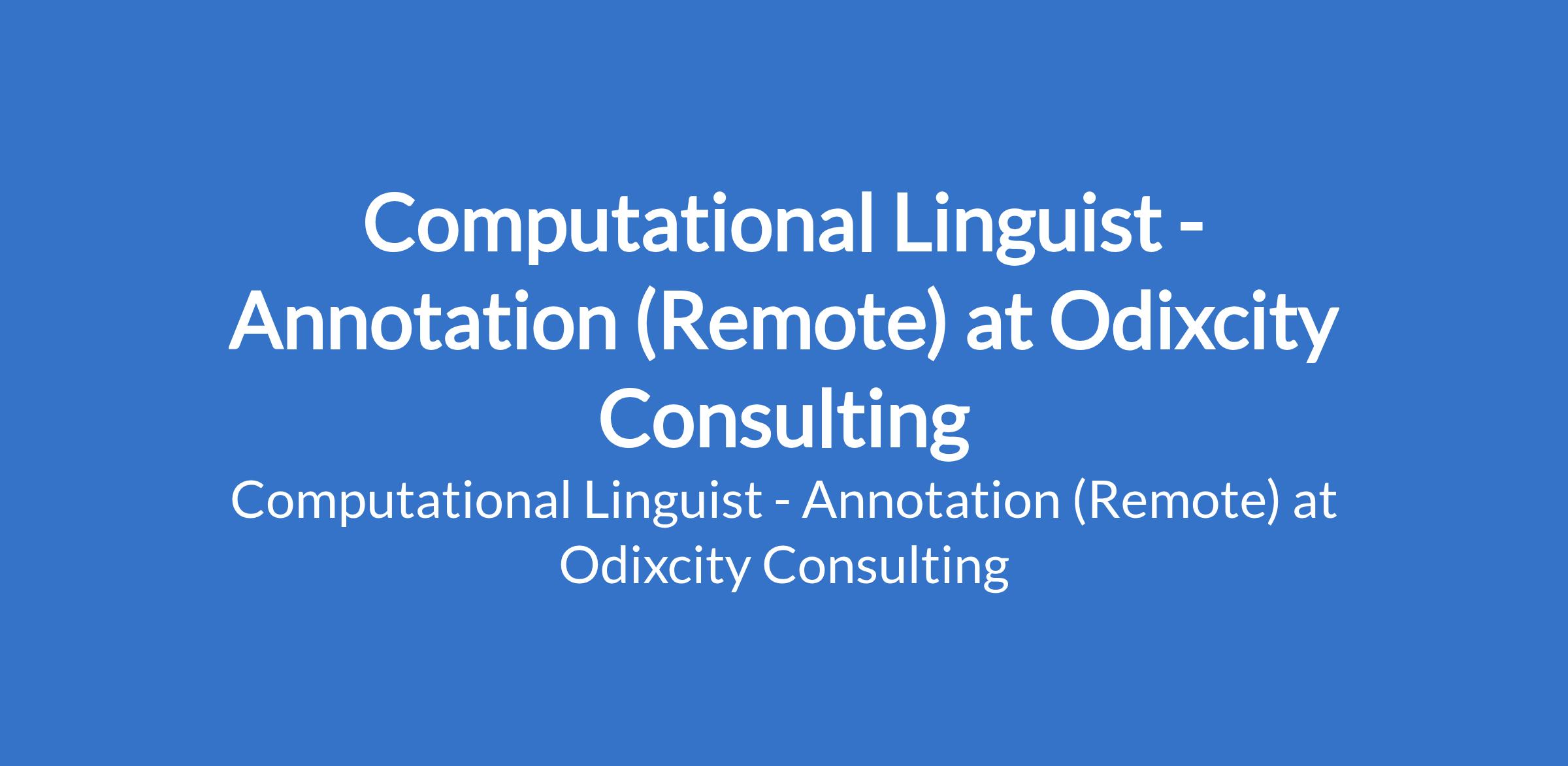 Computational Linguist - Annotation (Remote) at Odixcity Consulting

Computational Linguist - Annotation (Remote) at Odixcity Consulting